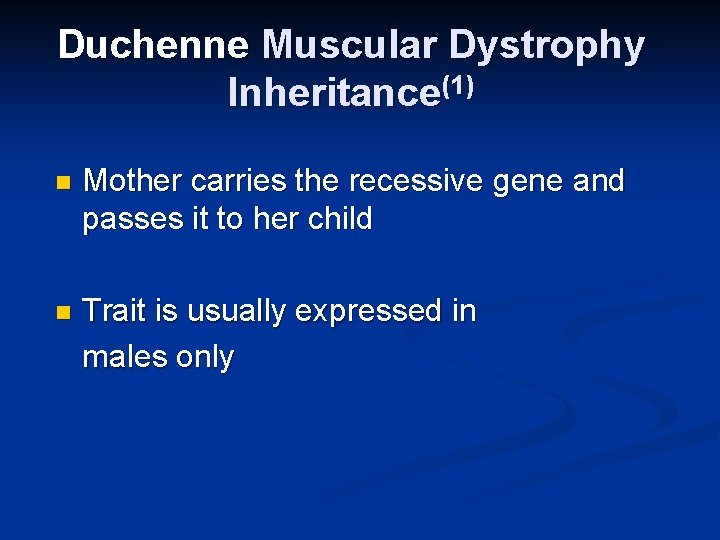 Duchenne Muscular Dystrophy Inheritance$^{(1)}$

Mother carries the recessive gene and passes it to her child

Trait is usually expressed in males only